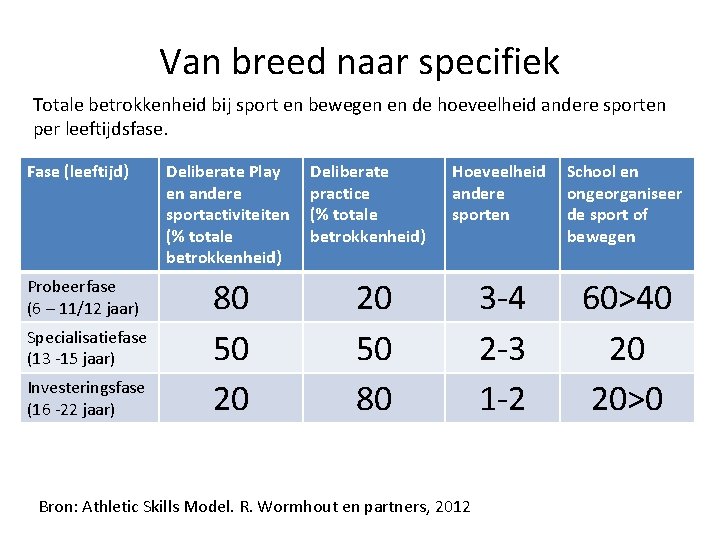 Van breed naar specifiek

Totale betrokkenheid bij sport en bewegen en de hoeveelheid andere sporten per leeftijdsfase.

| Fase (leeftijd) | Deliberate Play en andere sportactiviteiten (% totale betrokkenheid) | Deliberate practice (% totale betrokkenheid) | Hoeveelheid andere sporten | School en ongeorganiseerde sport of bewegen |
|---|---|---|---|---|
| Probeerfase (6 – 11/12 jaar) | 80 | 20 | 3-4 | 60>40 |
| Specialisatiefase (13 -15 jaar) | 50 | 50 | 2-3 | 20 |
| Investeringsfase (16 -22 jaar) | 20 | 80 | 1-2 | 20>0 |

Bron: Athletic Skills Model. R. Wormhout en partners, 2012